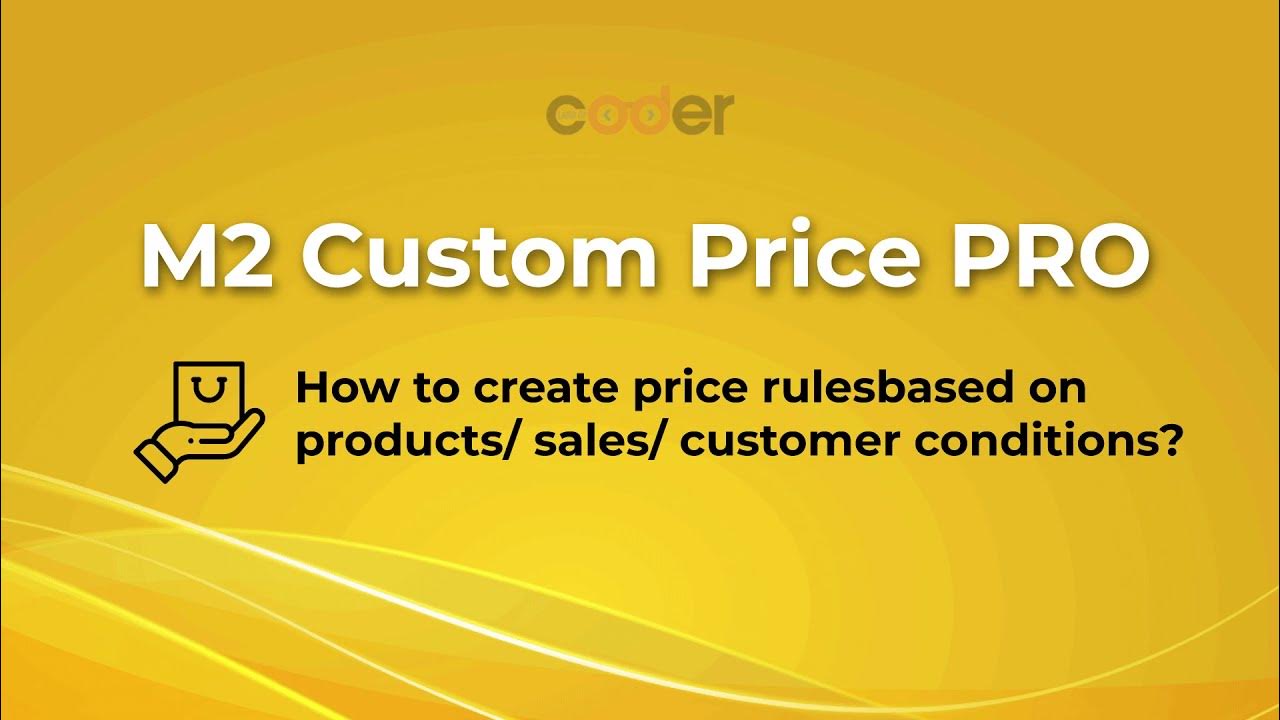 coder

M2 Custom Price PRO

How to create price rulesbased on products/ sales/ customer conditions?